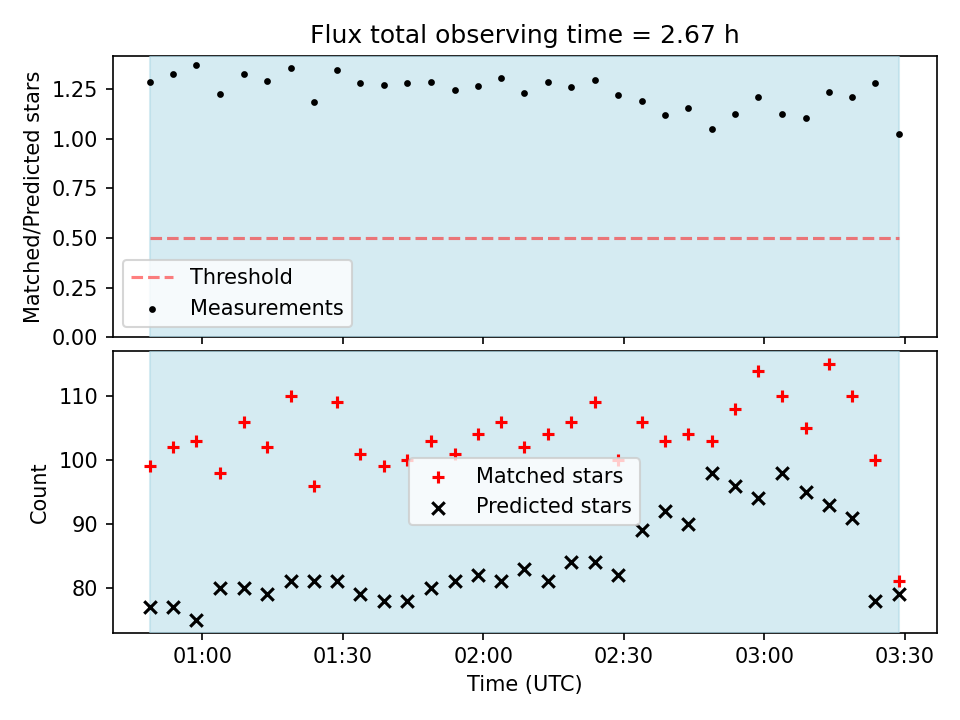 Flux total observing time = 2.67 h

Matched/Predicted stars

1.25
1.00
0.75
0.50
0.25
0.00

Threshold
Measurements

Count

110
100
90
80

Matched stars
Predicted stars

01:00
01:30
02:00
02:30
03:00
03:30

Time (UTC)